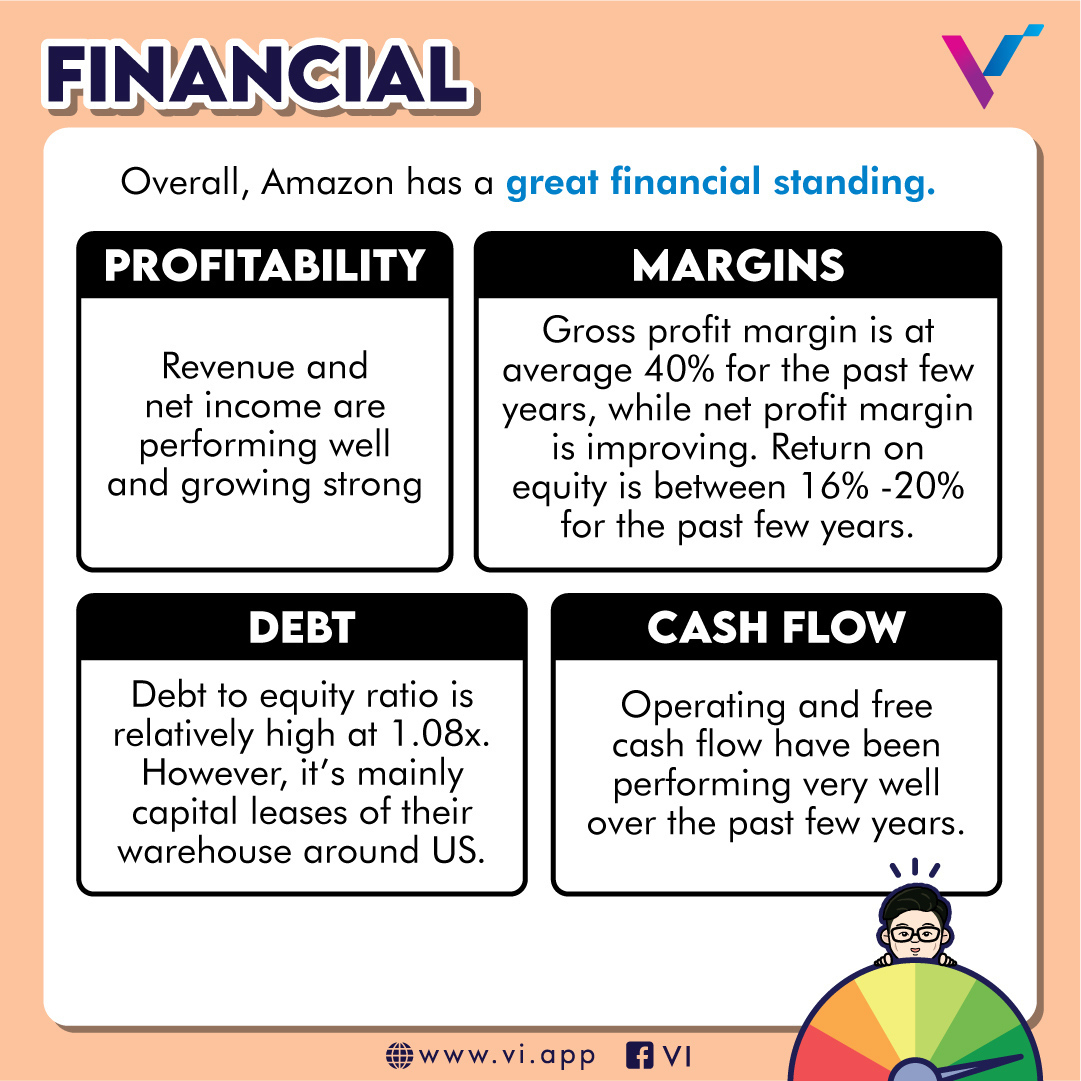 FINANCIAL

Overall, Amazon has a great financial standing.

PROFITABILITY

Revenue and net income are performing well and growing strong

MARGINS

Gross profit margin is at average 40% for the past few years, while net profit margin is improving. Return on equity is between 16% -20% for the past few years.

DEBT

Debt to equity ratio is relatively high at 1.08x. However, it's mainly capital leases of their warehouse around US.

CASH FLOW

Operating and free cash flow have been performing very well over the past few years.

www.vi.app VI